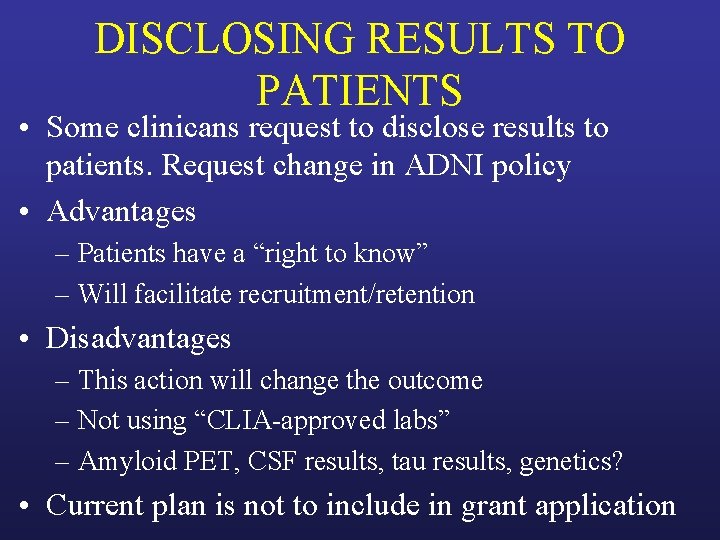 DISCLOSING RESULTS TO PATIENTS

• Some clinicans request to disclose results to patients. Request change in ADNI policy
• Advantages
– Patients have a “right to know”
– Will facilitate recruitment/retention
• Disadvantages
– This action will change the outcome
– Not using “CLIA-approved labs”
– Amyloid PET, CSF results, tau results, genetics?
• Current plan is not to include in grant application